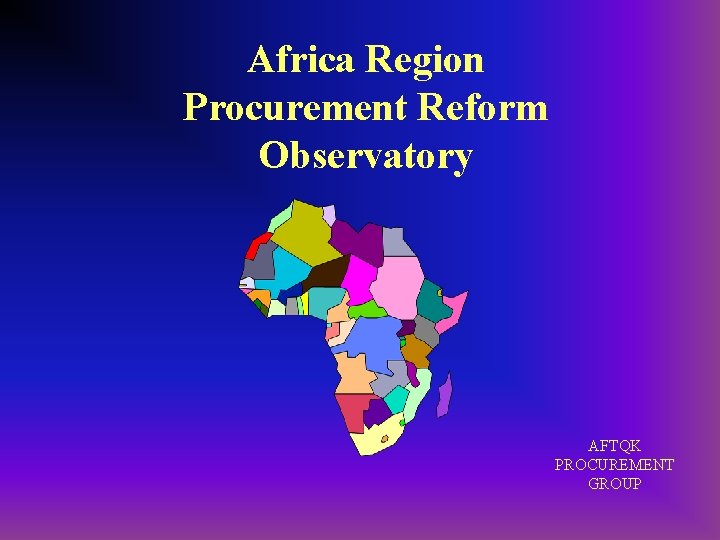 Africa Region Procurement Reform Observatory

AFTQK PROCUREMENT GROUP